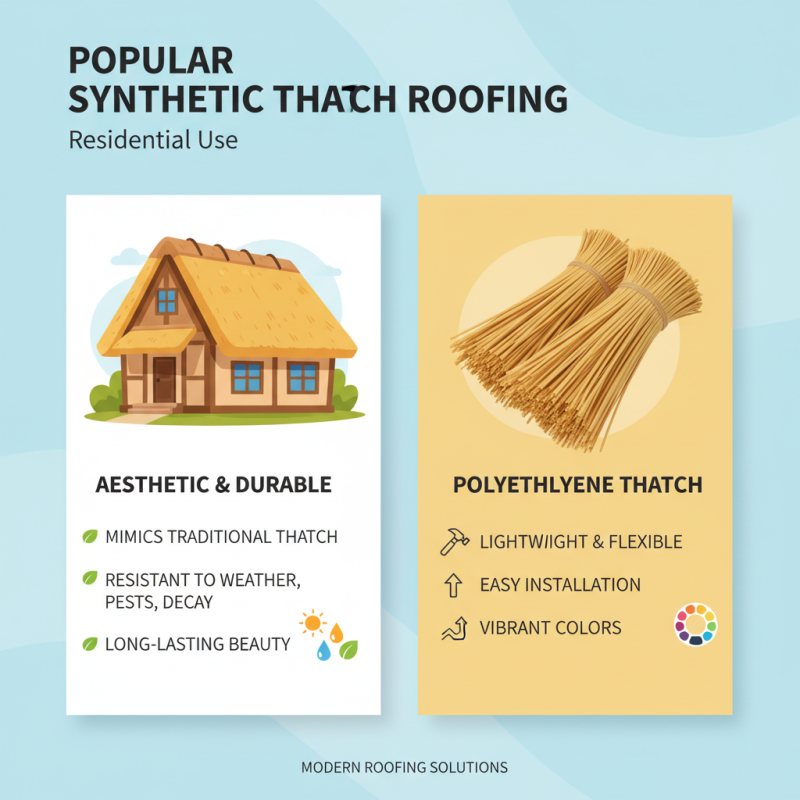 POPULAR
SYNTHETIC THATCH ROOFING

Residential Use

AESTHETIC & DURABLE

MIMICS TRADITIONAL THATCH

RESISTANT TO WEATHER, PESTS, DECAY

LONG-LASTING BEAUTY

POLYETHLYENE THATCH

LIGHTWIIGHT & FLEXIBLE

EASY INSTALLATION

VIBRANT COLORS

MODERN ROOFING SOLUTIONS